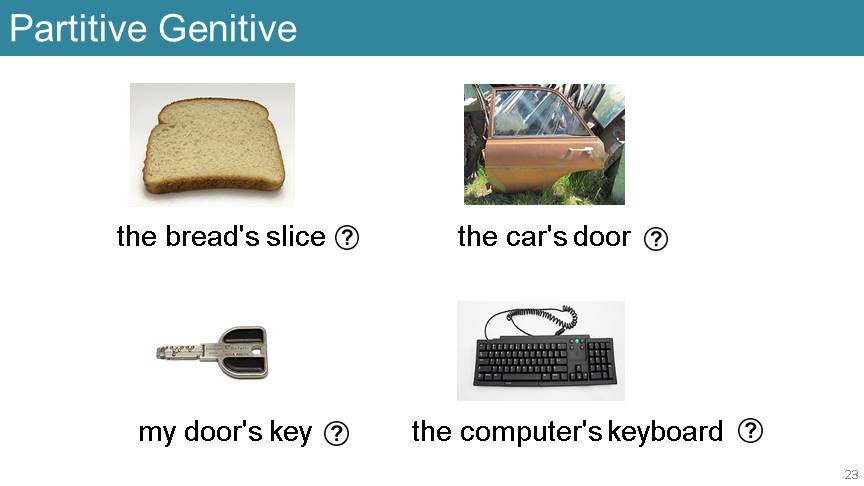 Partitive Genitive

the bread's slice ?

the car's door ?

my door's key ?

the computer's keyboard ?

23